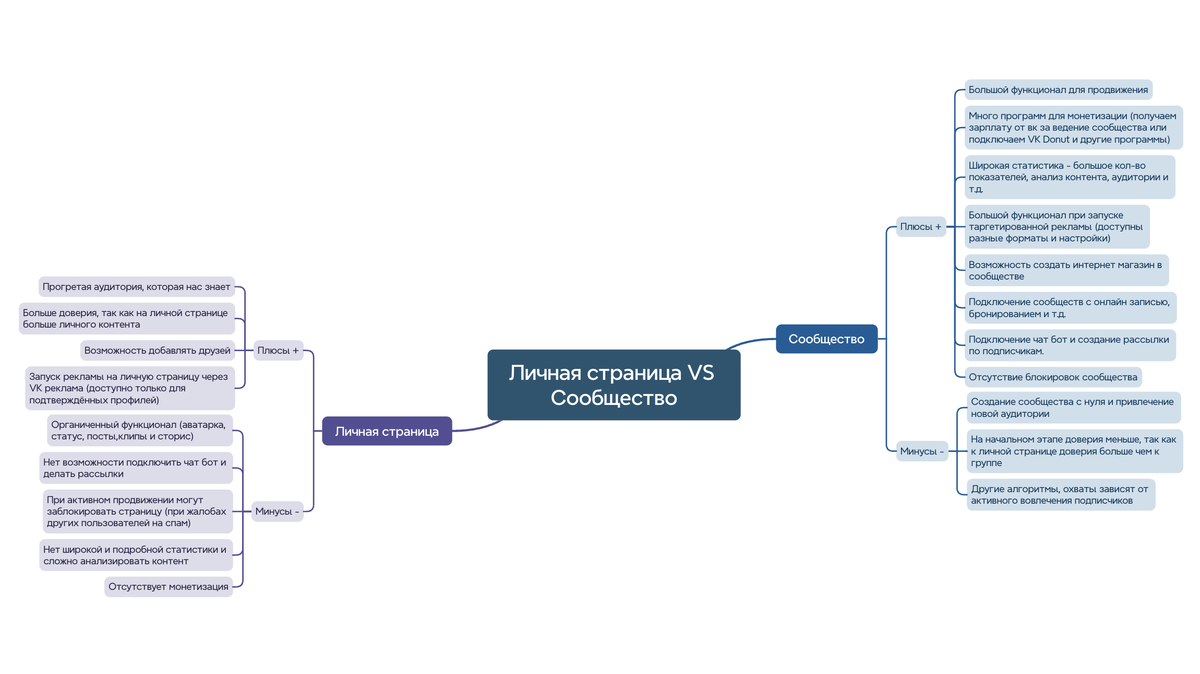 Личная страница VS Сообщество

Личная страница

Плюсы +

Прогретая аудитория, которая нас знает

Больше доверия, так как на личной странице больше личного контента

Возможность добавлять друзей

Запуск рекламы на личную страницу через VK реклама (доступно только для подтверждённых профилей)

Минусы -

Органиченный функционал (аватарка, статус, посты,клипы и сторис)

Нет возможности подключить чат бот и делать рассылки

При активном продвижении могут заблокировать страницу (при жалобах других пользователей на спам)

Нет широкой и подробной статистики и сложно анализировать контент

Отсутствует монетизация

Сообщество

Плюсы +

Большой функционал для продвижения

Много программ для монетизации (получаем зарплату от вк за ведение сообщества или подключаем VK Donut и другие программы)

Широкая статистика - большое кол-во показателей, анализ контента, аудитории и т.д.

Большой функционал при запуске таргетированной рекламы (доступны разные форматы и настройки)

Возможность создать интернет магазин в сообществе

Подключение сообществ с онлайн записью, бронированием и т.д.

Подключение чат бот и создание рассылки по подписчикам.

Отсутствие блокировок сообщества

Минусы -

Создание сообщества с нуля и привлечение новой аудитории

На начальном этапе доверия меньше, так как к личной странице доверия больше чем к группе

Другие алгоритмы, охваты зависят от активного вовлечения подписчиков